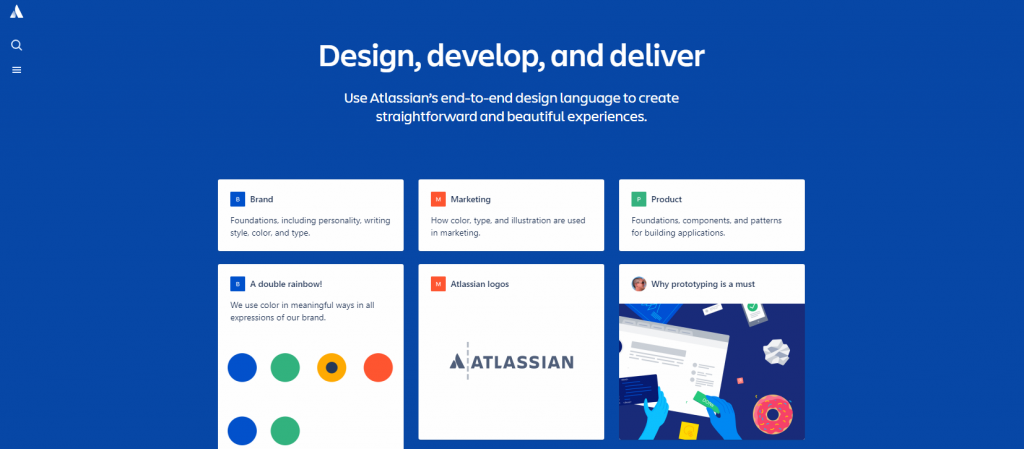 Design, develop, and deliver

Use Atlassian's end-to-end design language to create straightforward and beautiful experiences.

B Brand
Foundations, including personality, writing style, color, and type.

M Marketing
How color, type, and illustration are used in marketing.

P Product
Foundations, components, and patterns for building applications.

B A double rainbow!
We use color in meaningful ways in all expressions of our brand.

M Atlassian logos

ATLASSIAN

Why prototyping is a must